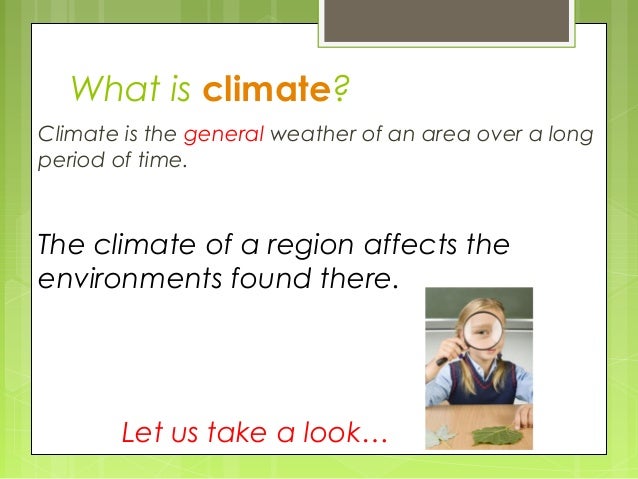 What is climate?

Climate is the general weather of an area over a long period of time.

The climate of a region affects the environments found there.

Let us take a look…